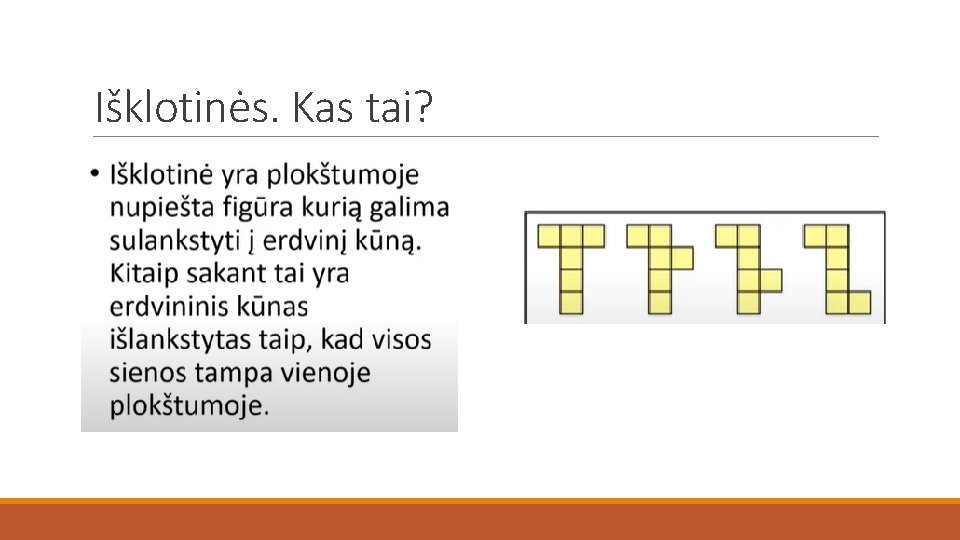 Išklotinės. Kas tai?

• Išklotinė yra plokštumoje nupiešta figūra kurią galima sulankstyti į erdvinį kūną. Kitaip sakant tai yra erdvininis kūnas išlankstytas taip, kad visos sienos tampa vienoje plokštumoje.